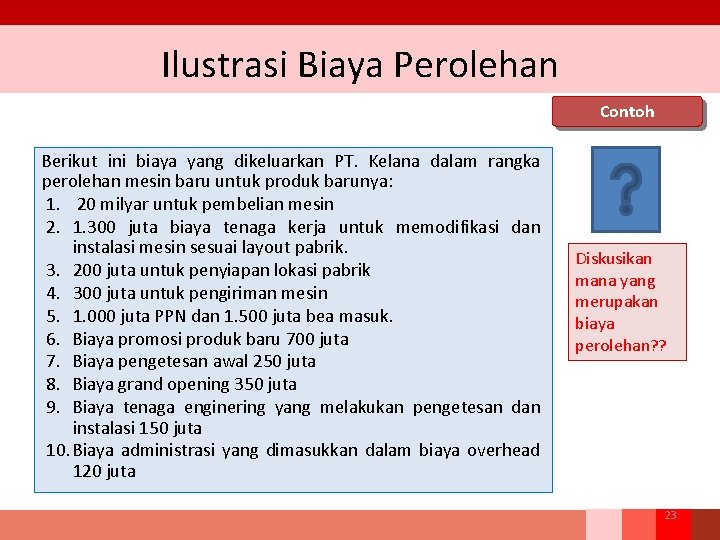 Ilustrasi Biaya Perolehan

Contoh

Berikut ini biaya yang dikeluarkan PT. Kelana dalam rangka perolehan mesin baru untuk produk barunya:
1. 20 milyar untuk pembelian mesin
2. 1.300 juta biaya tenaga kerja untuk memodifikasi dan instalasi mesin sesuai layout pabrik.
3. 200 juta untuk penyiapan lokasi pabrik
4. 300 juta untuk pengiriman mesin
5. 1.000 juta PPN dan 1.500 juta bea masuk.
6. Biaya promosi produk baru 700 juta
7. Biaya pengetesan awal 250 juta
8. Biaya grand opening 350 juta
9. Biaya tenaga enginering yang melakukan pengetesan dan instalasi 150 juta
10. Biaya administrasi yang dimasukkan dalam biaya overhead 120 juta

?

Diskusikan mana yang merupakan biaya perolehan??

23